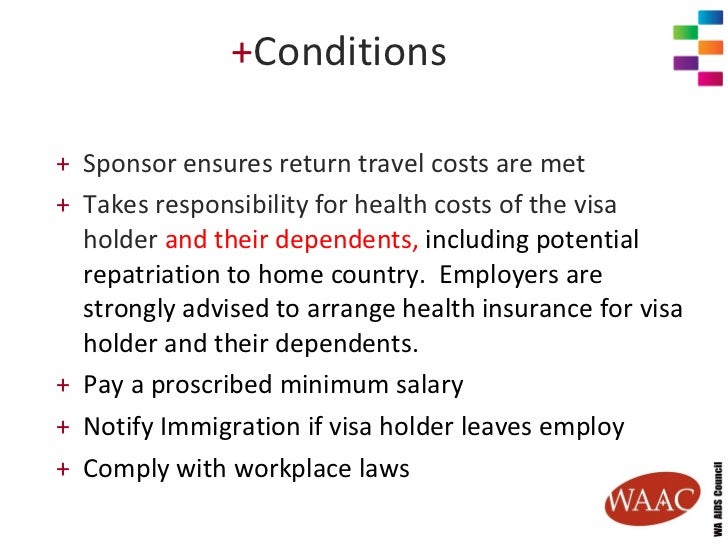 +Conditions

+ Sponsor ensures return travel costs are met

+ Takes responsibility for health costs of the visa holder and their dependents, including potential repatriation to home country. Employers are strongly advised to arrange health insurance for visa holder and their dependents.

+ Pay a proscribed minimum salary

+ Notify Immigration if visa holder leaves employ

+ Comply with workplace laws

WAAC

WA AIDS Council